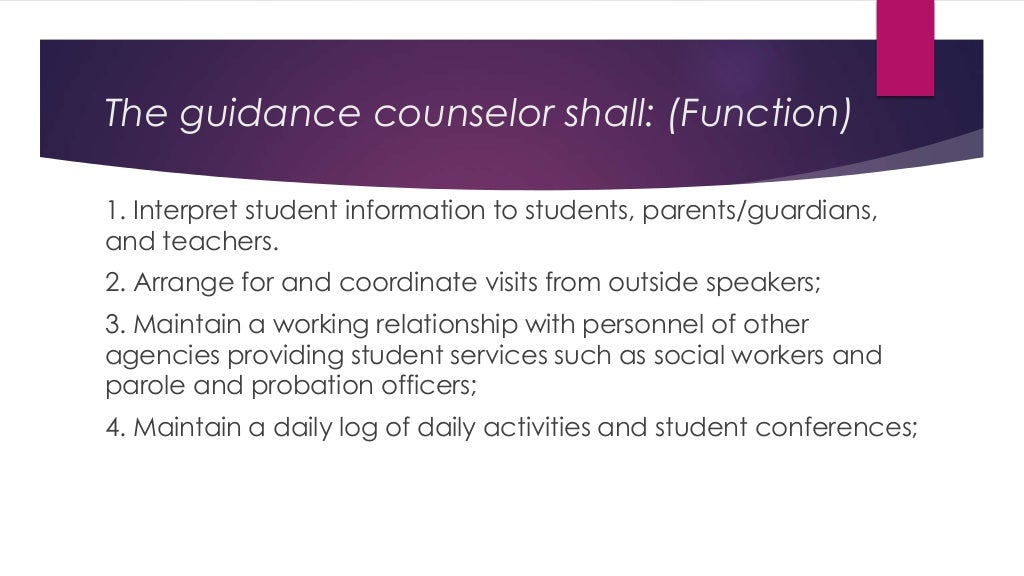 The guidance counselor shall: (Function)

1. Interpret student information to students, parents/guardians, and teachers.

2. Arrange for and coordinate visits from outside speakers;

3. Maintain a working relationship with personnel of other agencies providing student services such as social workers and parole and probation officers;

4. Maintain a daily log of daily activities and student conferences;